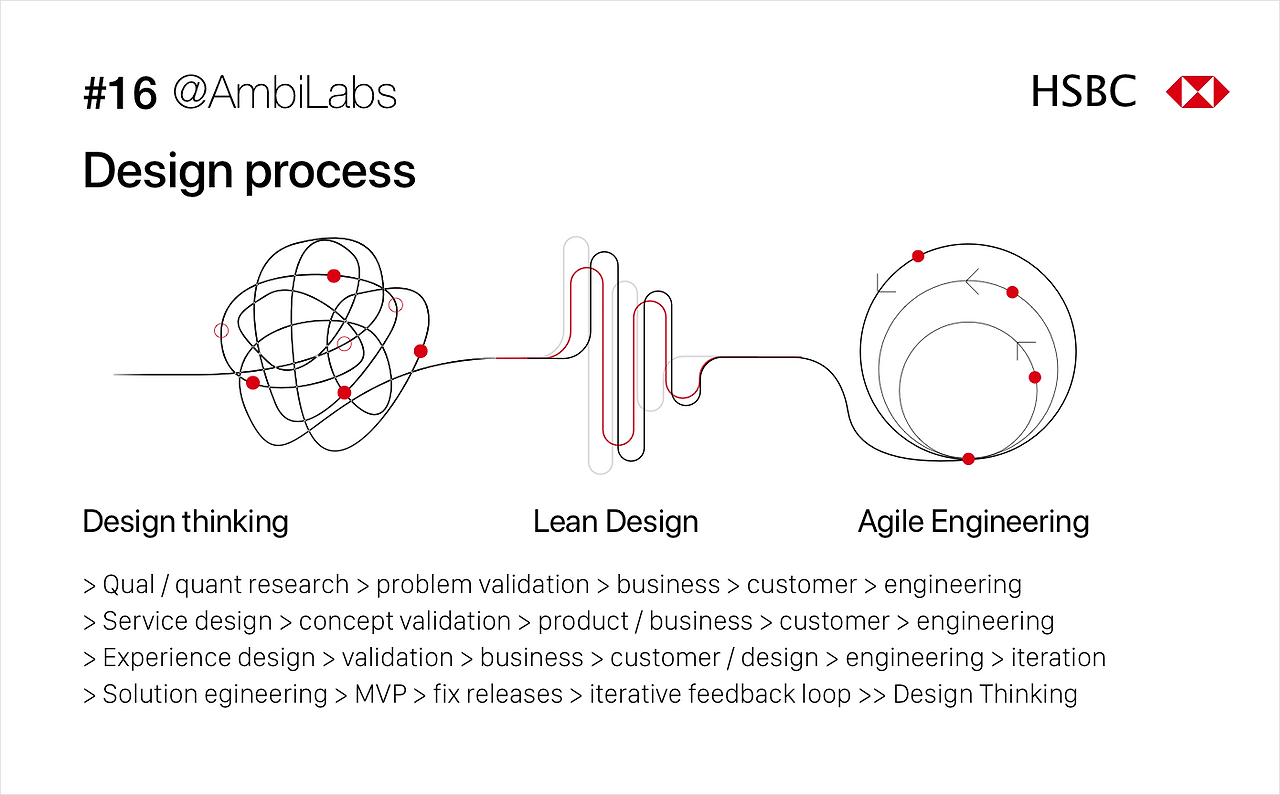 #16 @AmbiLabs

HSBC

Design process

Design thinking

Lean Design

Agile Engineering

> Qual / quant research > problem validation > business > customer > engineering
> Service design > concept validation > product / business > customer > engineering
> Experience design > validation > business > customer / design > engineering > iteration
> Solution egineering > MVP > fix releases > iterative feedback loop >> Design Thinking